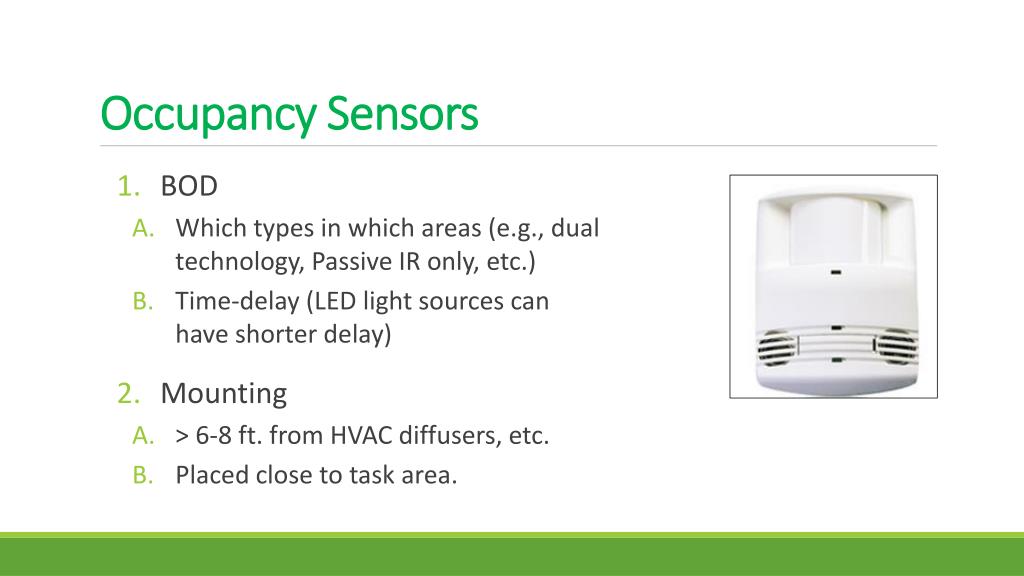 Occupancy Sensors

1. BOD
A. Which types in which areas (e.g., dual technology, Passive IR only, etc.)
B. Time-delay (LED light sources can have shorter delay)

2. Mounting
A. > 6-8 ft. from HVAC diffusers, etc.
B. Placed close to task area.